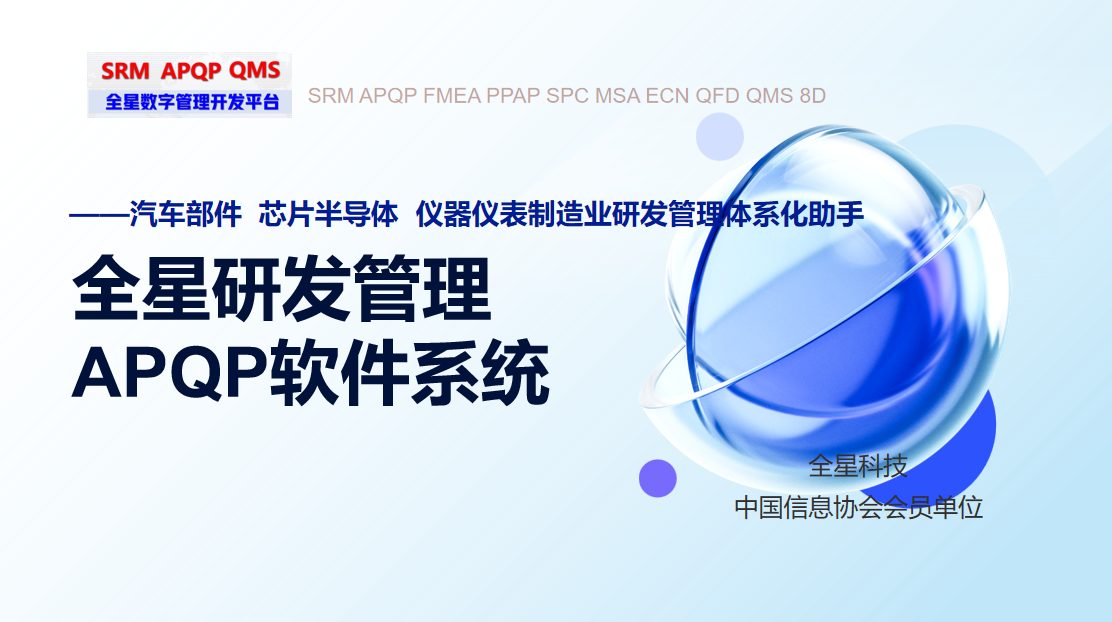 SRM APQP QMS
全星数字管理开发平台

SRM APQP FMEA PPAP SPC MSA ECN QFD QMS 8D

——汽车部件 芯片半导体 仪器仪表制造业研发管理体系化助手

全星研发管理
APQP软件系统

全星科技
中国信息协会会员单位